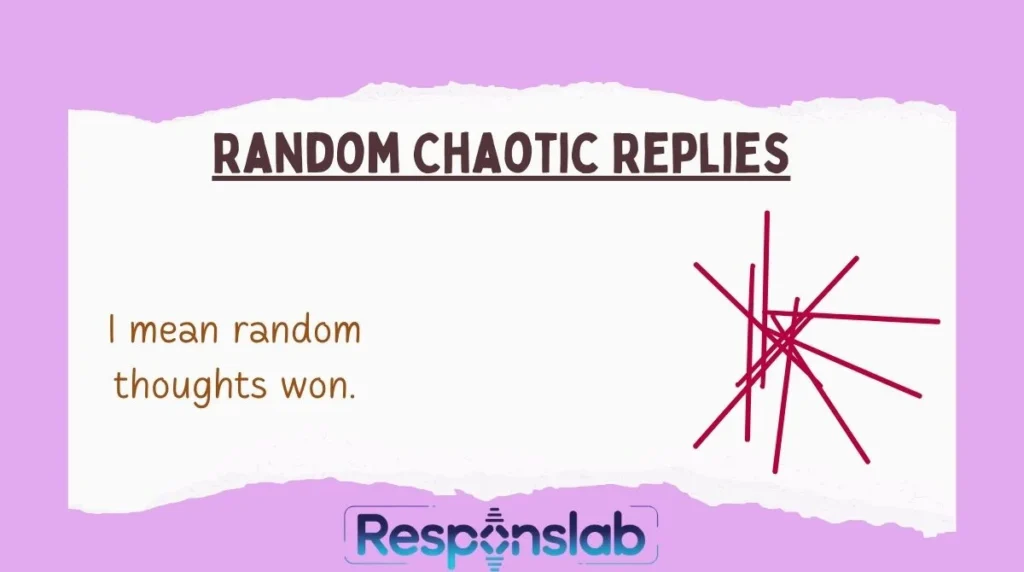 RANDOM CHAOTIC REPLIES

I mean random thoughts won.

Responslab